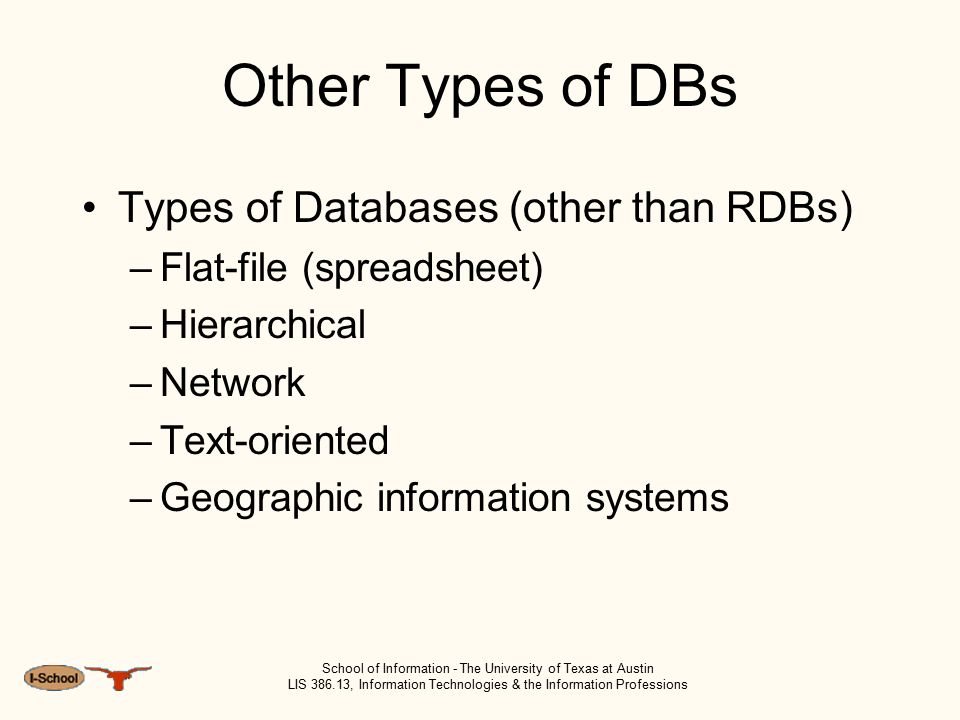 Other Types of DBs

• Types of Databases (other than RDBs)
– Flat-file (spreadsheet)
– Hierarchical
– Network
– Text-oriented
– Geographic information systems

I-School

School of Information - The University of Texas at Austin
LIS 386.13, Information Technologies & the Information Professions